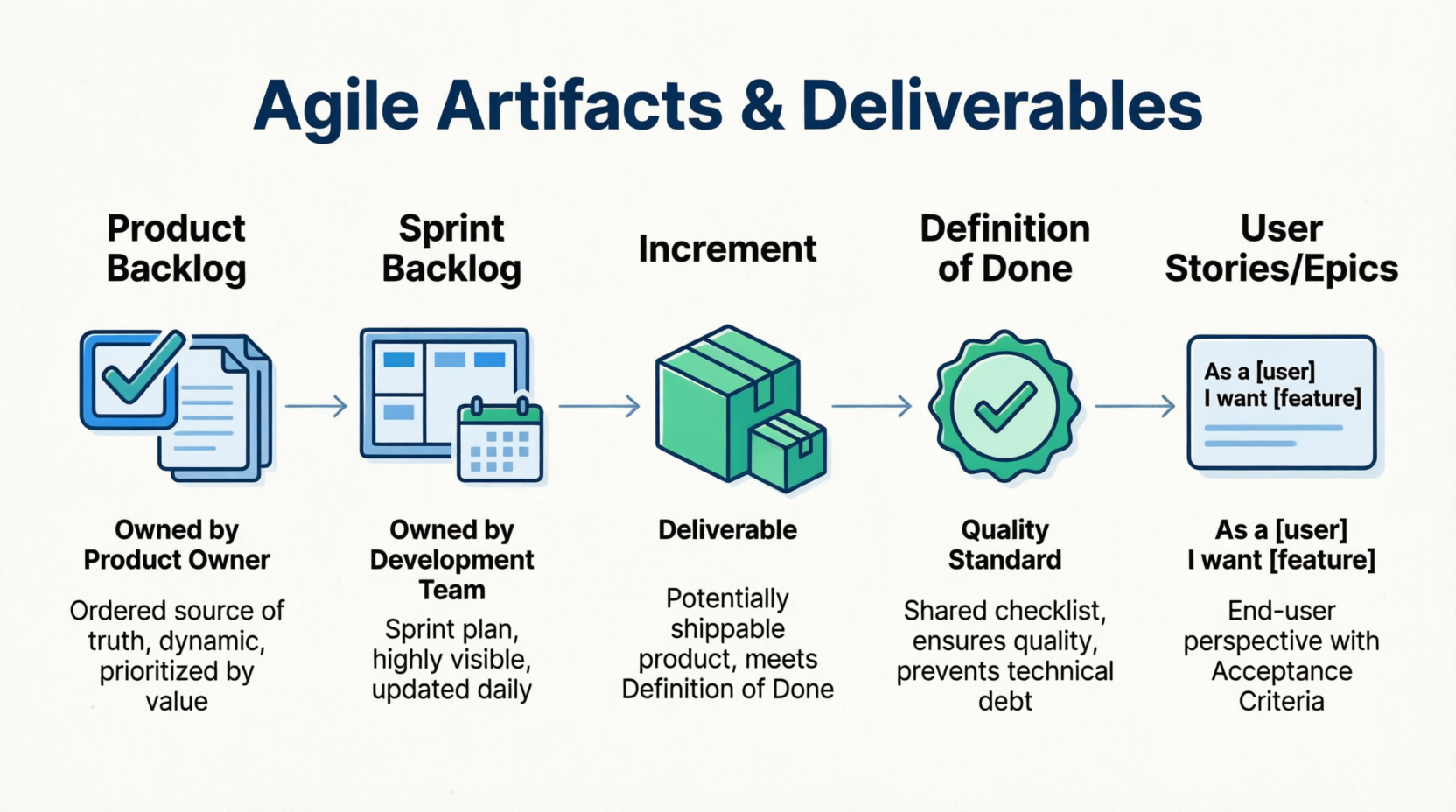 Agile Artifacts & Deliverables

Product Backlog

Owned by Product Owner

Ordered source of truth, dynamic, prioritized by value

Sprint Backlog

Owned by Development Team

Sprint plan, highly visible, updated daily

Increment

Deliverable

Potentially shippable product, meets Definition of Done

Definition of Done

Quality Standard

Shared checklist, ensures quality, prevents technical debt

User Stories/Epics

As a [user]
I want [feature]

As a [user]
I want [feature]

End-user perspective with Acceptance Criteria